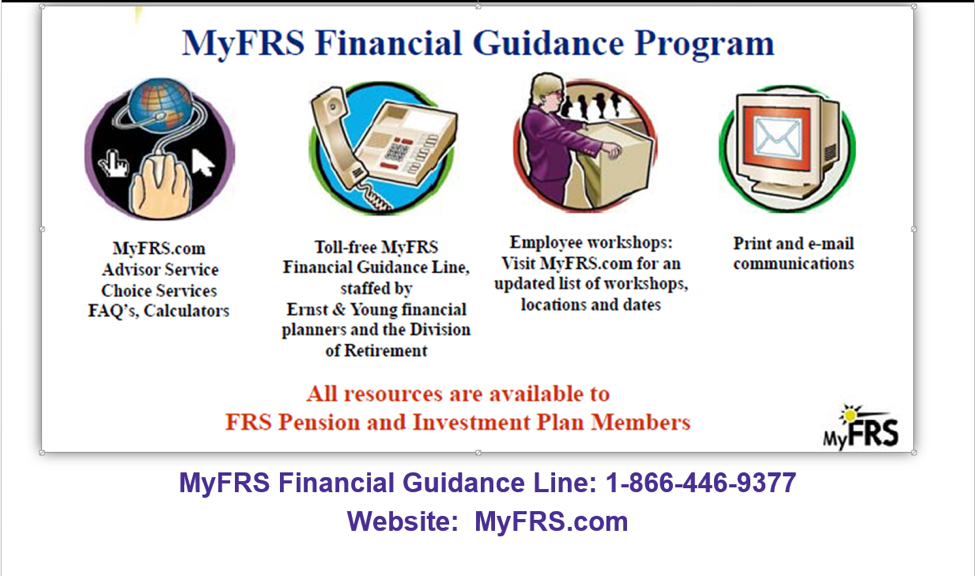 MyFRS Financial Guidance Program

MyFRS.com
Advisor Service
Choice Services
FAQ's, Calculators

Toll-free MyFRS Financial Guidance Line, staffed by Ernst & Young financial planners and the Division of Retirement

Employee workshops: Visit MyFRS.com for an updated list of workshops, locations and dates

Print and e-mail communications

All resources are available to
FRS Pension and Investment Plan Members

MyFRS

MyFRS Financial Guidance Line: 1-866-446-9377
Website: MyFRS.com